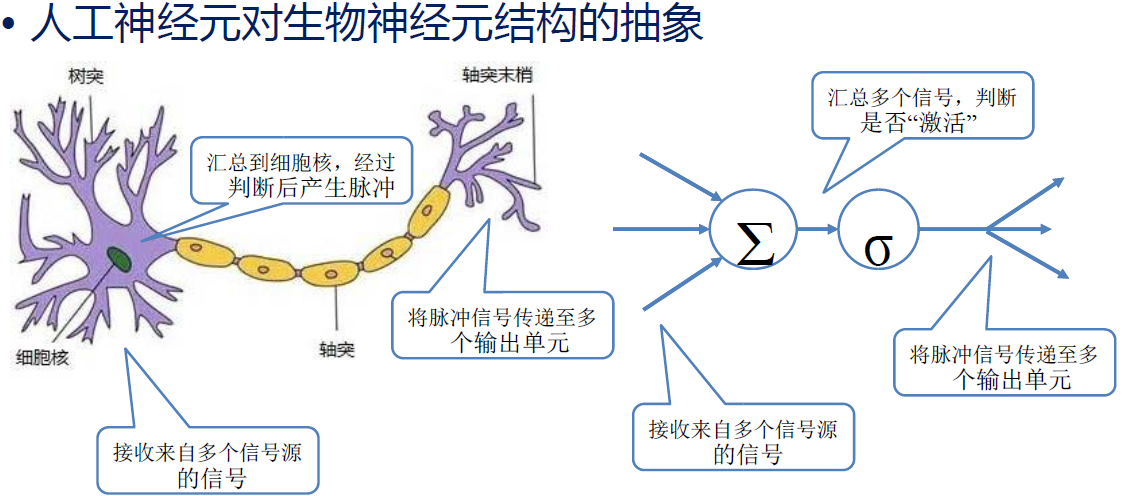 • 人工神经元对生物神经元结构的抽象

树突

轴突末梢

汇总到细胞核，经过判断后产生脉冲

细胞核

轴突

将脉冲信号传递至多个输出单元

接收来自多个信号源的信号

汇总多个信号，判断是否“激活”

$\Sigma$

$\sigma$

将脉冲信号传递至多个输出单元

接收来自多个信号源的信号